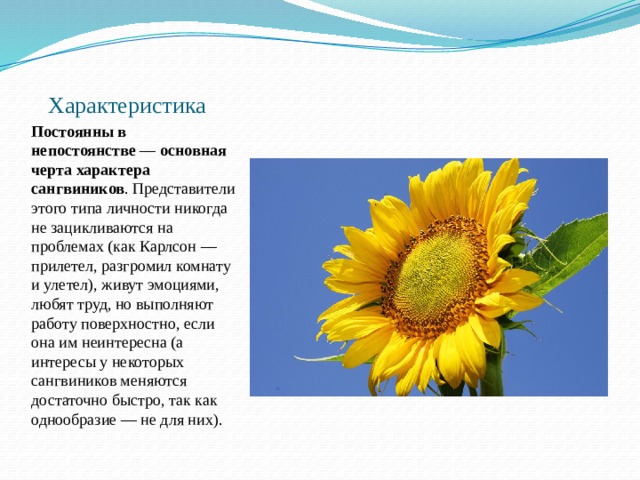 Характеристика

Постоянны в непостоянстве — основная черта характера сангвиников. Представители этого типа личности никогда не зацикливаются на проблемах (как Карлсон — прилетел, разгромил комнату и улетел), живут эмоциями, любят труд, но выполняют работу поверхностно, если она им неинтересна (а интересы у некоторых сангвиников меняются достаточно быстро, так как однообразие — не для них).